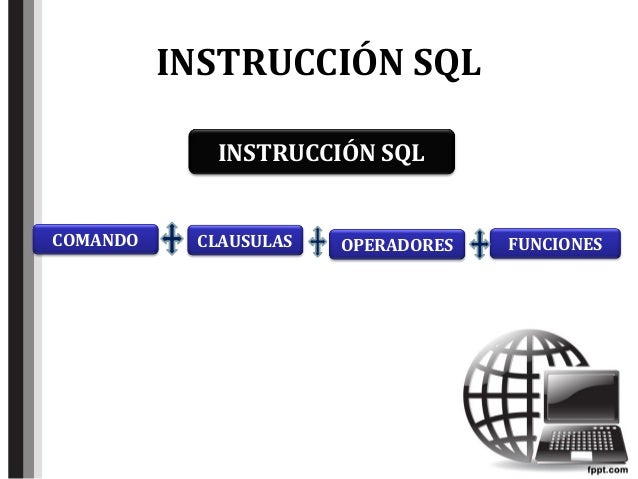 INSTRUCCIÓN SQL

INSTRUCCIÓN SQL

COMANDO + CLAUSULAS + OPERADORES + FUNCIONES

fppt.com